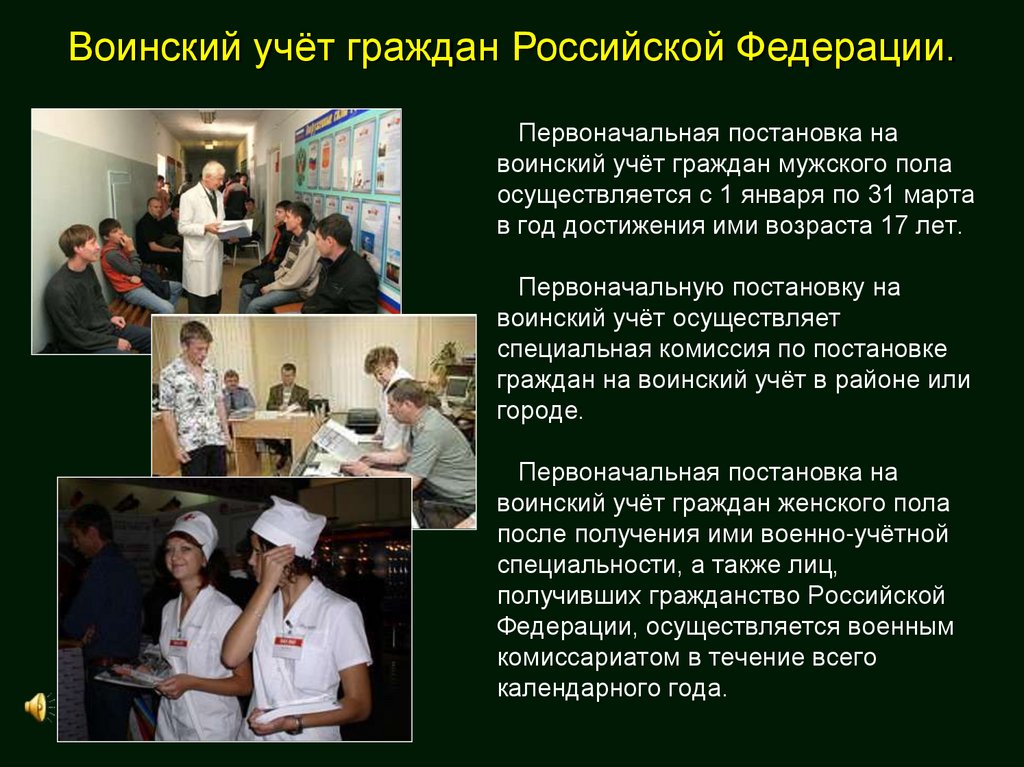 Воинский учёт граждан Российской Федерации.

Первоначальная постановка на воинский учёт граждан мужского пола осуществляется с 1 января по 31 марта в год достижения ими возраста 17 лет.

Первоначальную постановку на воинский учёт осуществляет специальная комиссия по постановке граждан на воинский учёт в районе или городе.

Первоначальная постановка на воинский учёт граждан женского пола после получения ими военно-учётной специальности, а также лиц, получивших гражданство Российской Федерации, осуществляется военным комиссариатом в течение всего календарного года.